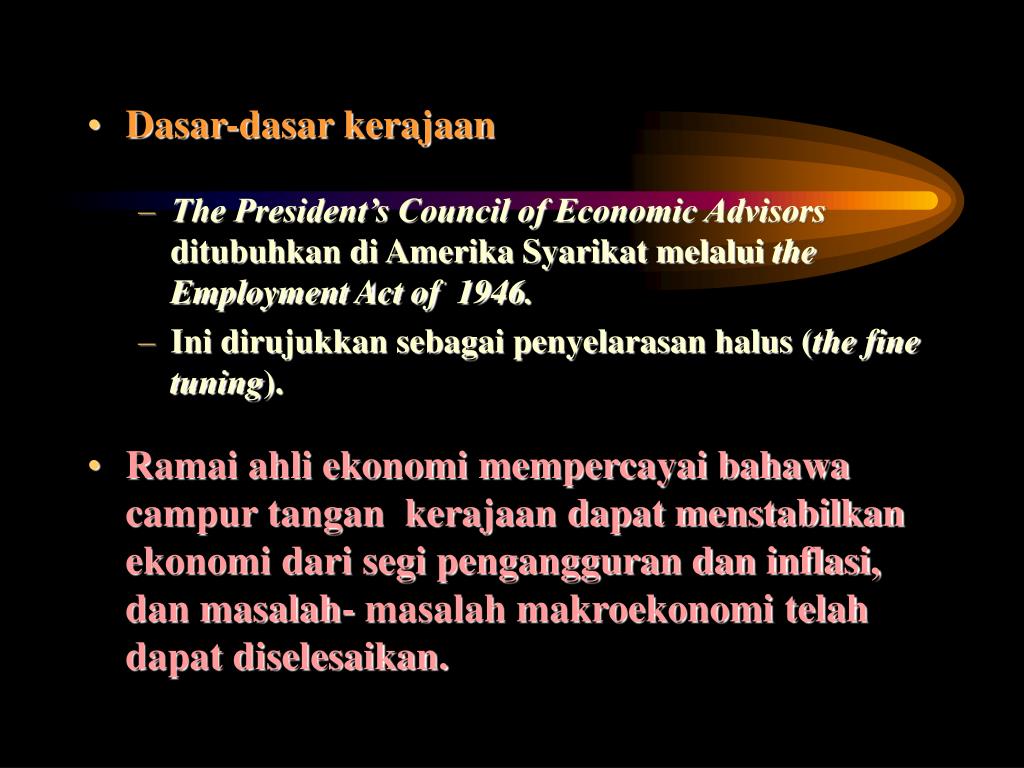 • Dasar-dasar kerajaan

– The President's Council of Economic Advisors ditubuhkan di Amerika Syarikat melalui the Employment Act of 1946.
– Ini dirujukkan sebagai penyelarasan halus (the fine tuning).

• Ramai ahli ekonomi mempercayai bahawa campur tangan kerajaan dapat menstabilkan ekonomi dari segi pengangguran dan inflasi, dan masalah- masalah makroekonomi telah dapat diselesaikan.